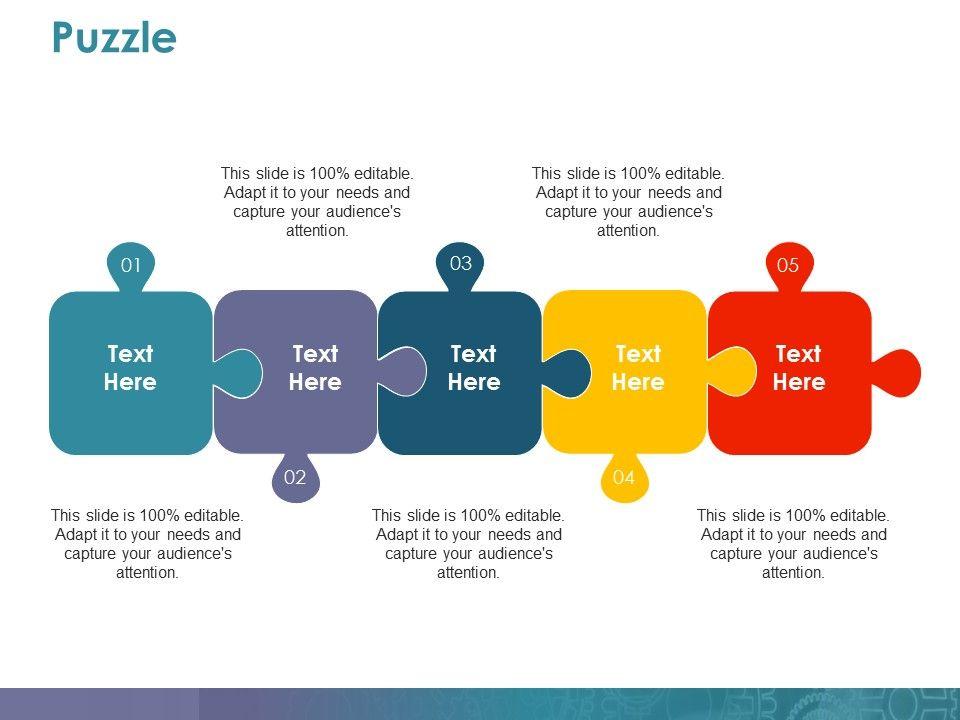 Puzzle

This slide is 100% editable. Adapt it to your needs and capture your audience's attention.

This slide is 100% editable. Adapt it to your needs and capture your audience's attention.

01

03

05

Text Here

Text Here

Text Here

Text Here

Text Here

02

04

This slide is 100% editable. Adapt it to your needs and capture your audience's attention.

This slide is 100% editable. Adapt it to your needs and capture your audience's attention.

This slide is 100% editable. Adapt it to your needs and capture your audience's attention.